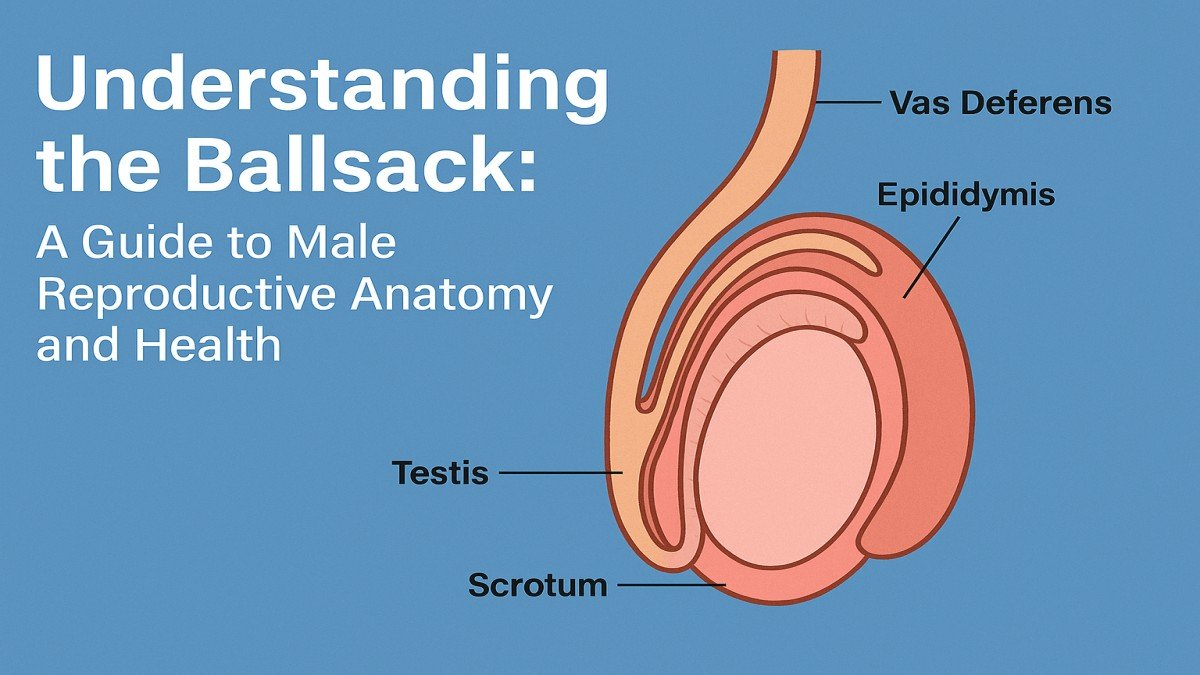 Understanding the Ballsack:

A Guide to Male Reproductive Anatomy and Health

Vas Deferens

Epididymis

Testis

Scrotum